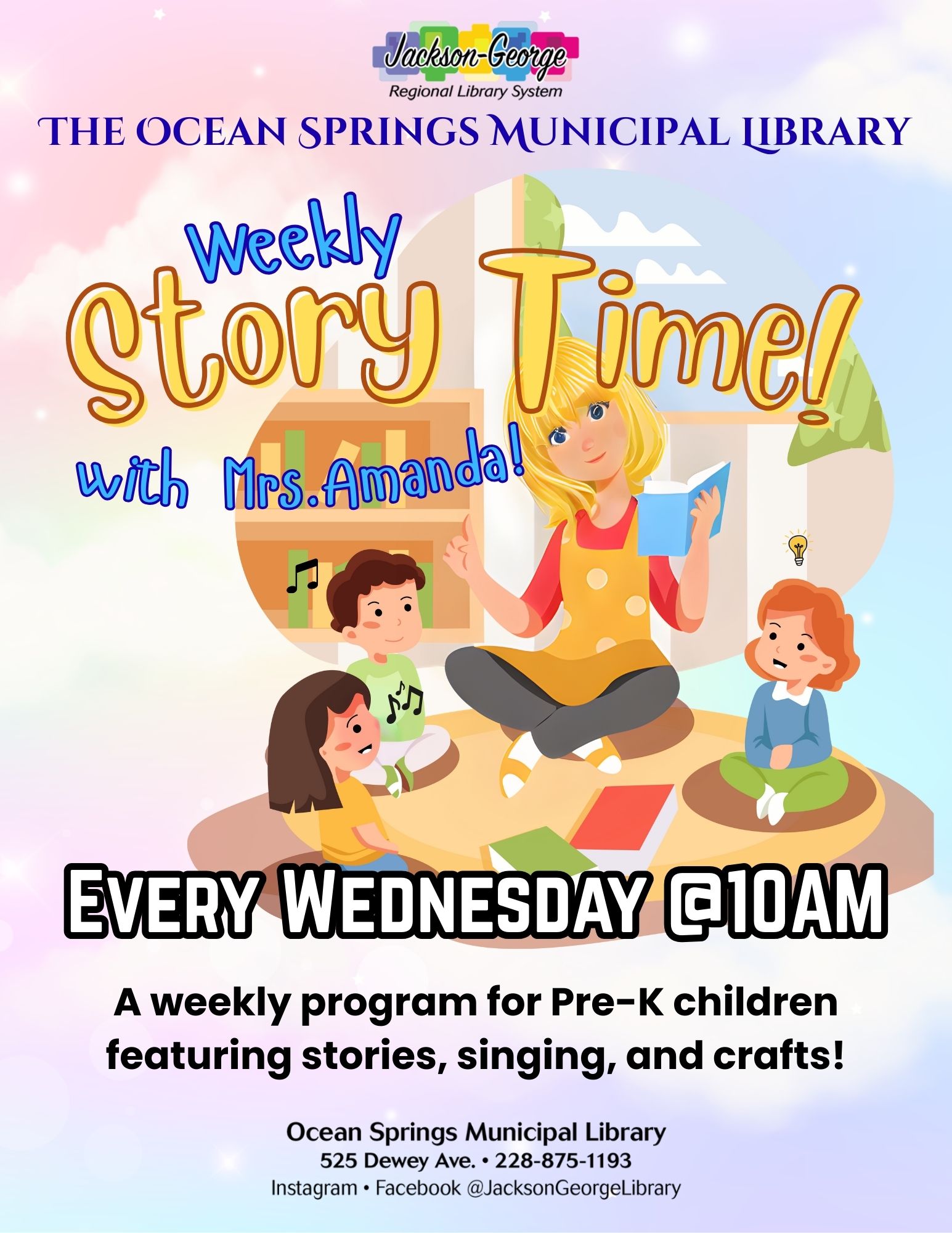 Jackson-George
Regional Library System

THE OCEAN SPRINGS MUNICIPAL LIBRARY

Weekly
Story Time!
with Mrs.Amanda!

EVERY WEDNESDAY @10AM

A weekly program for Pre-K children featuring stories, singing, and crafts!

Ocean Springs Municipal Library
525 Dewey Ave. • 228-875-1193
Instagram • Facebook @JacksonGeorgeLibrary